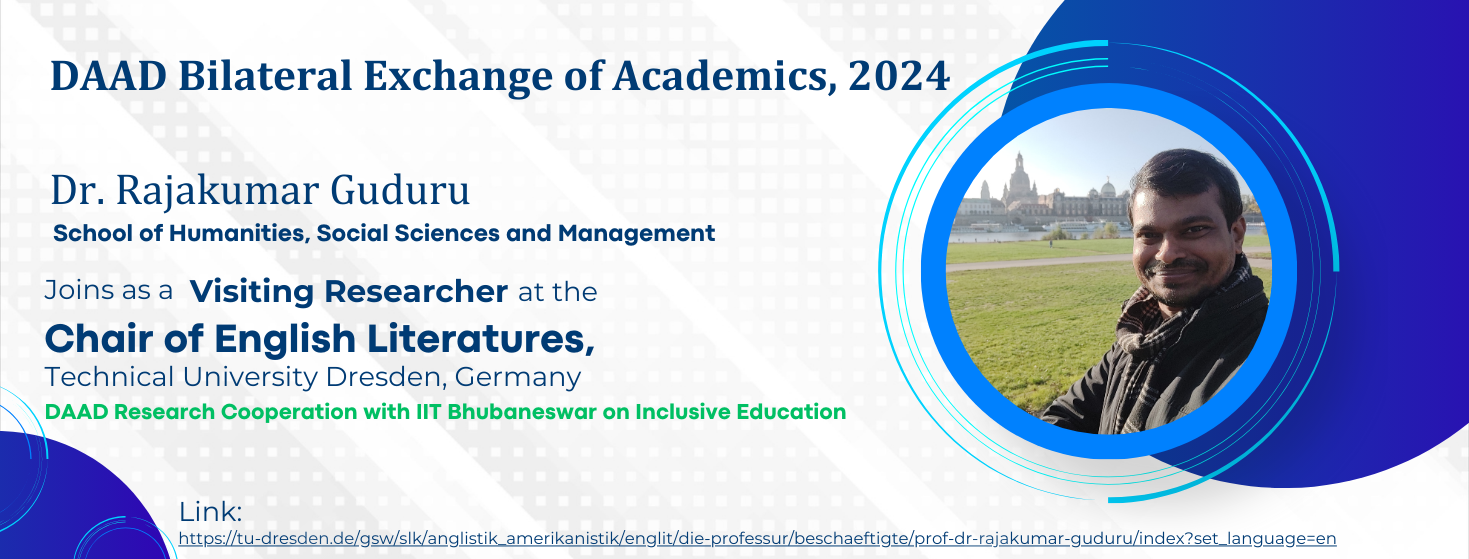 DAAD Bilateral Exchange of Academics, 2024

Dr. Rajakumar Guduru

School of Humanities, Social Sciences and Management

Joins as a Visiting Researcher at the

Chair of English Literatures,

Technical University Dresden, Germany

DAAD Research Cooperation with IIT Bhubaneswar on Inclusive Education

Link:
https://tu-dresden.de/gsw/slk/anglistik_amerikanistik/englit/die-professur/beschaeftigte/prof-dr-rajakumar-guduru/index?set_language=en